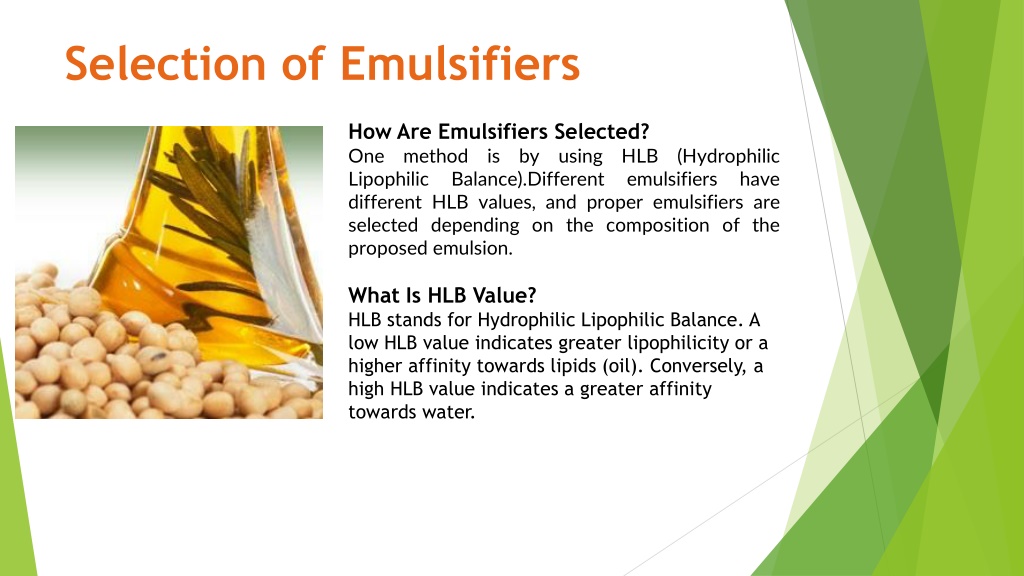 Selection of Emulsifiers

How Are Emulsifiers Selected?
One method is by using HLB (Hydrophilic Lipophilic Balance).Different emulsifiers have different HLB values, and proper emulsifiers are selected depending on the composition of the proposed emulsion.

What Is HLB Value?
HLB stands for Hydrophilic Lipophilic Balance. A low HLB value indicates greater lipophilicity or a higher affinity towards lipids (oil). Conversely, a high HLB value indicates a greater affinity towards water.